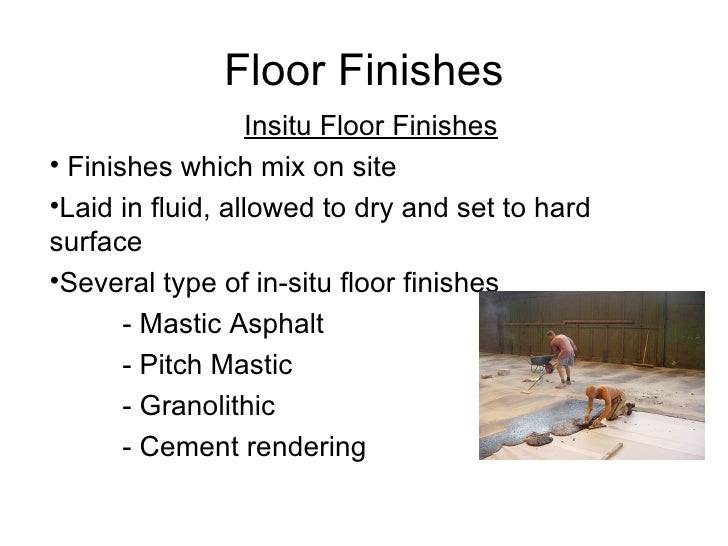 Floor Finishes

Insitu Floor Finishes

• Finishes which mix on site

•Laid in fluid, allowed to dry and set to hard surface

•Several type of in-situ floor finishes

- Mastic Asphalt
- Pitch Mastic
- Granolithic
- Cement rendering